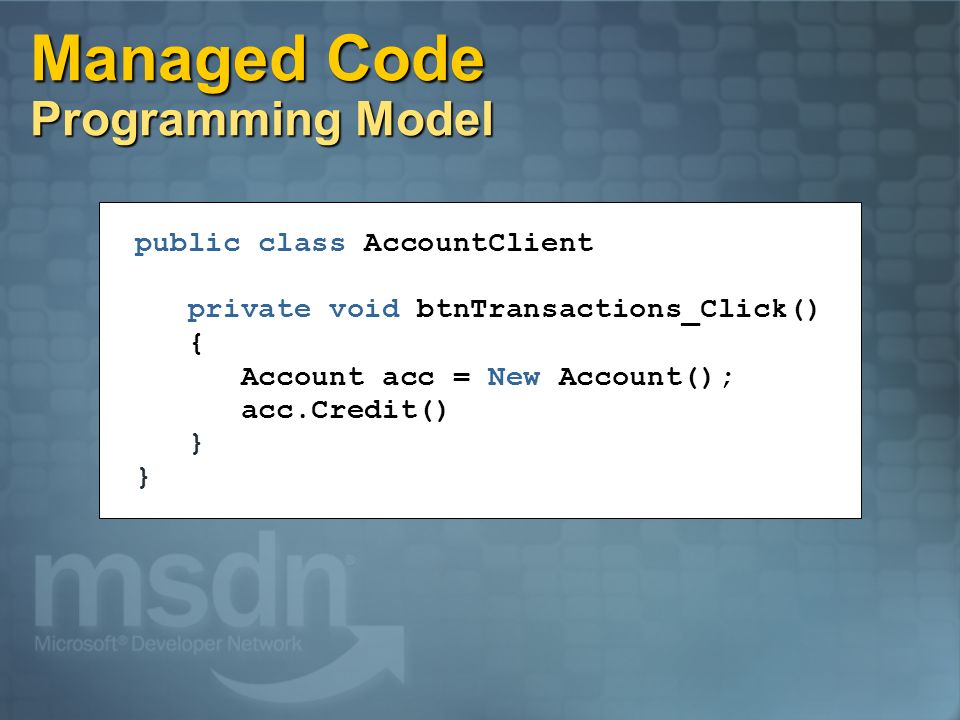 Managed Code
Programming Model

public class AccountClient

private void btnTransactions_Click()
{
Account acc = New Account();
acc.Credit()
}
}

msdn
Microsoft® Developer Network